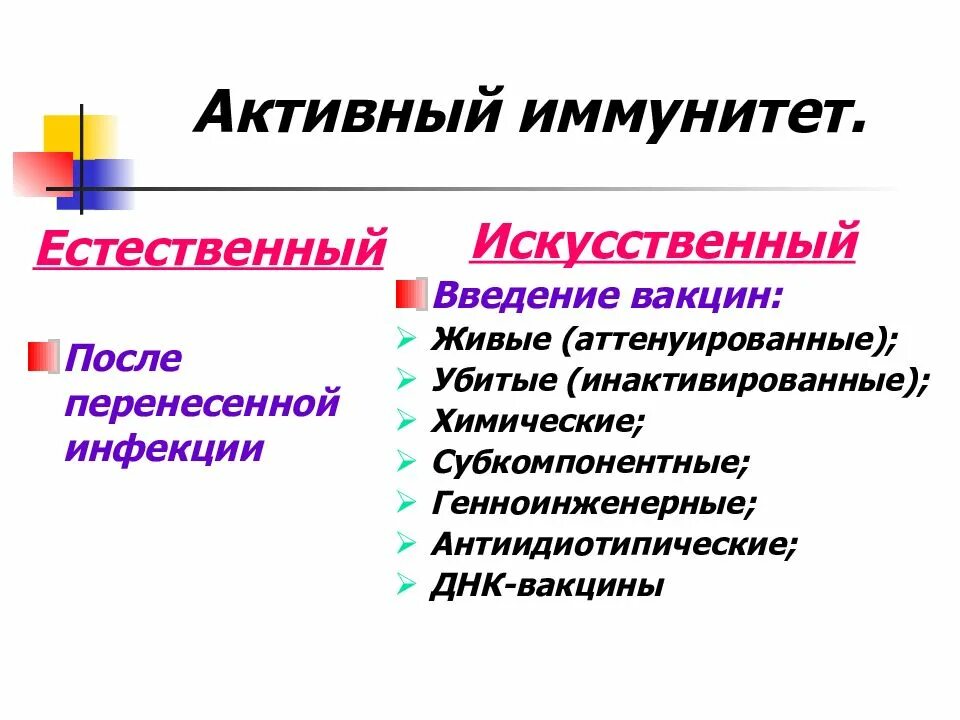 Активный иммунитет.

Естественный

После перенесенной инфекции

Искусственный

Введение вакцин:
Живые (аттенуированные);
Убитые (инактивированные);
Химические;
Субкомпонентные;
Генноинженерные;
Антиидиотипические;
ДНК-вакцины